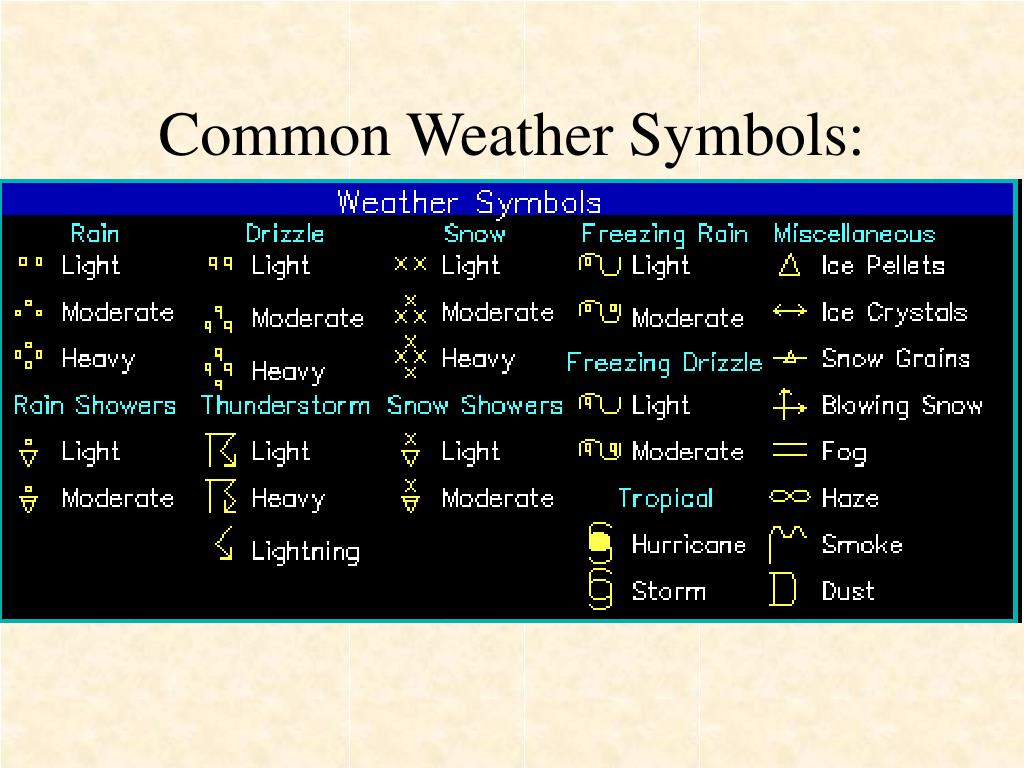 Common Weather Symbols:

Weather Symbols

Rain
Light
Moderate
Heavy

Rain Showers
Light
Moderate

Drizzle
Light
Moderate
Heavy

Thunderstorm
Light
Heavy
Lightning

Snow
Light
Moderate
Heavy

Snow Showers
Light
Moderate

Freezing Rain
Light
Moderate

Freezing Drizzle
Light
Moderate

Tropical
Hurricane
Storm

Miscellaneous
Ice Pellets
Ice Crystals
Snow Grains
Blowing Snow
Fog
Haze
Smoke
Dust